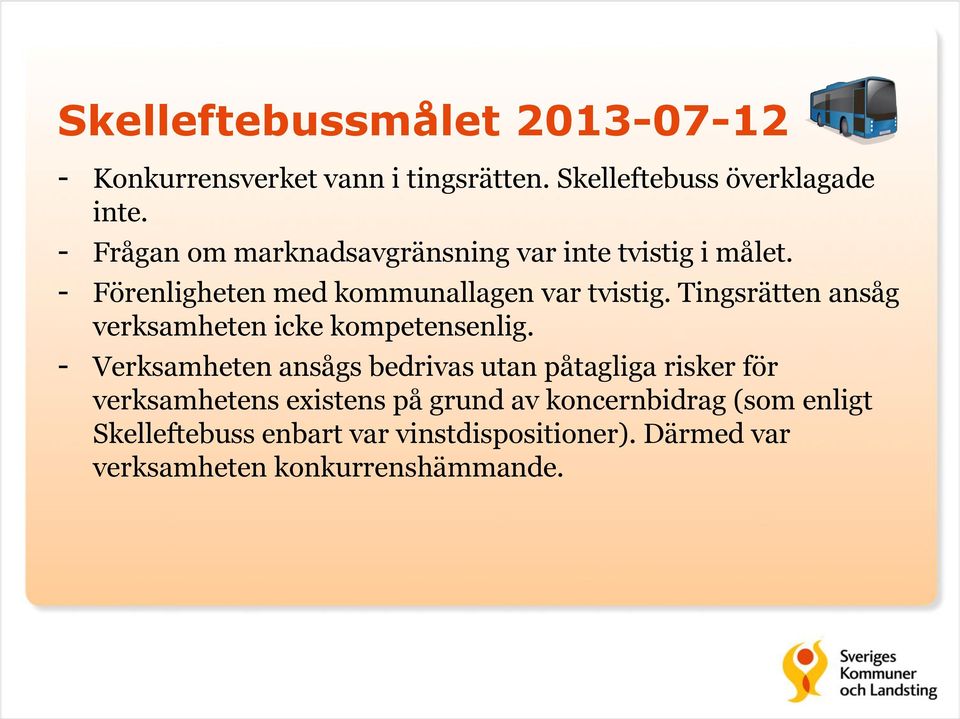 Skelleftebussmålet 2013-07-12

- Konkurrensverket vann i tingsrätten. Skelleftebuss överklagade inte.
- Frågan om marknadsavgränsning var inte tvistig i målet.
- Förenligheten med kommunallagen var tvistig. Tingsrätten ansåg verksamheten icke kompetensenlig.
- Verksamheten ansågs bedrivas utan påtagliga risker för verksamhetens existens på grund av koncernbidrag (som enligt Skelleftebuss enbart var vinstdispositioner). Därmed var verksamheten konkurrenshämmande.

Sveriges Kommuner och Landsting